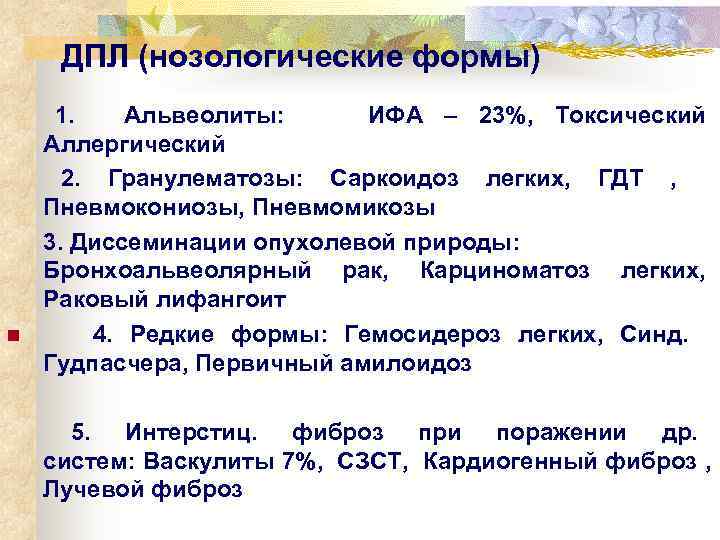 ДПЛ (нозологические формы)

1. Альвеолиты: ИФА – 23%, Токсический Аллергический

2. Гранулематозы: Саркоидоз легких, ГДТ , Пневмокониозы, Пневмомикозы

3. Диссеминации опухолевой природы: Бронхоальвеолярный рак, Карциноматоз легких, Раковый лифангоит

4. Редкие формы: Гемосидероз легких, Синд. Гудпасчера, Первичный амилоидоз

5. Интерстиц. фиброз при поражении др. систем: Васкулиты 7%, СЗСТ, Кардиогенный фиброз , Лучевой фиброз